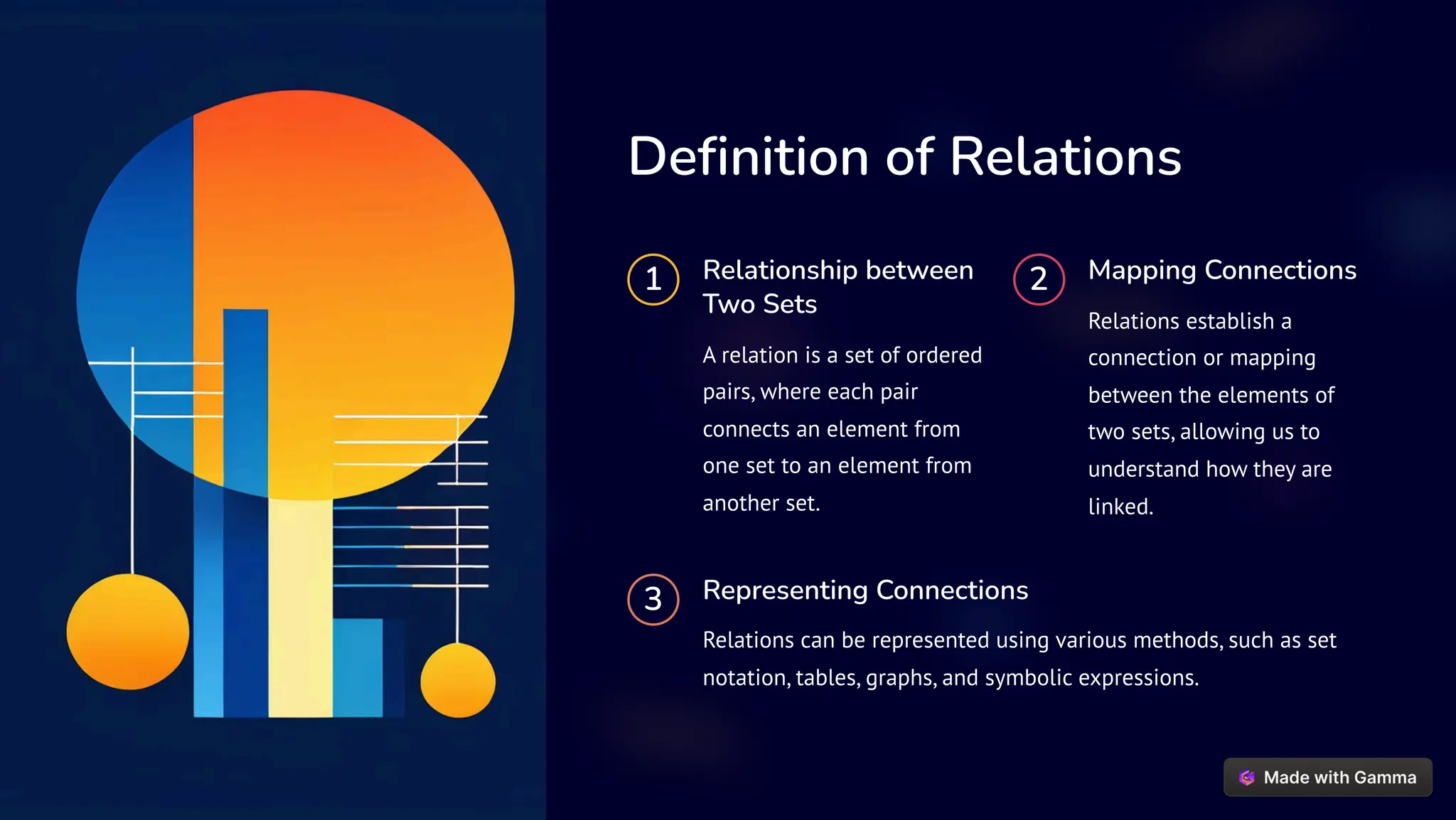 Definition of Relations

1

Relationship between Two Sets

A relation is a set of ordered pairs, where each pair connects an element from one set to an element from another set.

2

Mapping Connections

Relations establish a connection or mapping between the elements of two sets, allowing us to understand how they are linked.

3

Representing Connections

Relations can be represented using various methods, such as set notation, tables, graphs, and symbolic expressions.

Made with Gamma